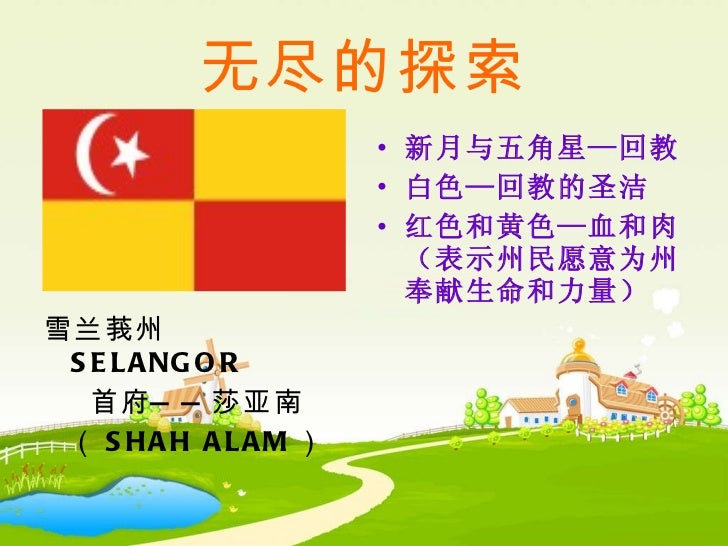 无尽的探索

• 新月与五角星—回教
• 白色—回教的圣洁
• 红色和黄色—血和肉（表示州民愿意为州奉献生命和力量）

雪兰莪州
SELANGOR
首府——莎亚南
（SHAH ALAM）